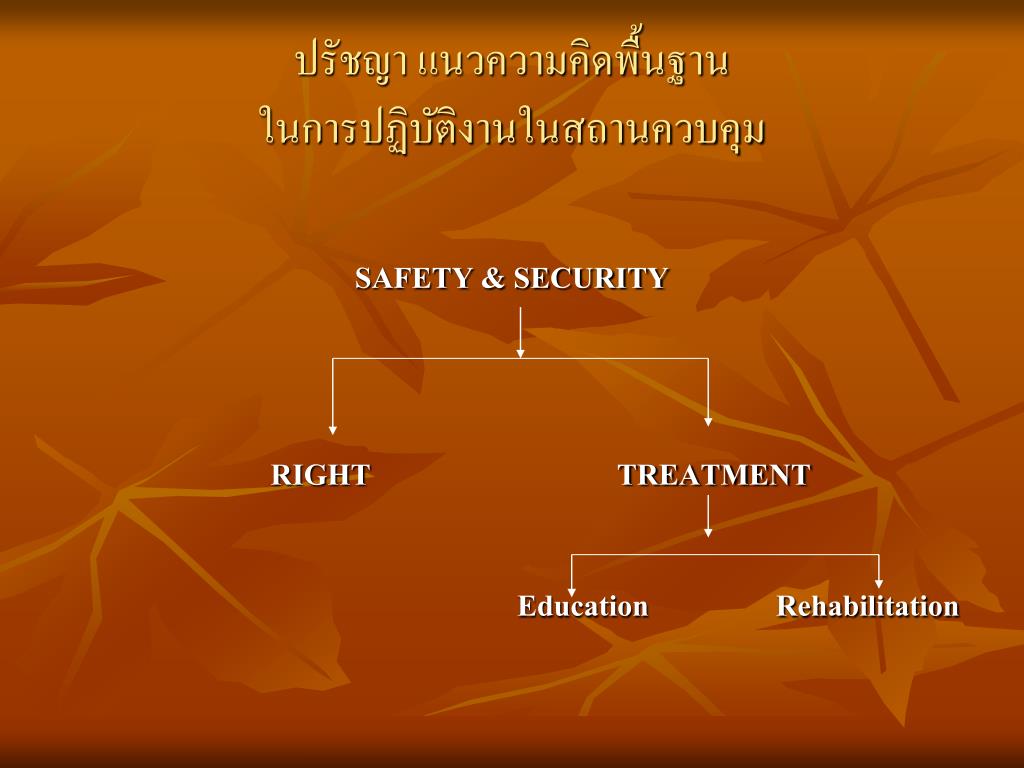 ปรัชญา แนวความคิดพื้นฐาน
ในการปฏิบัติงานในสถานควบคุม

SAFETY & SECURITY

RIGHT

TREATMENT

Education

Rehabilitation